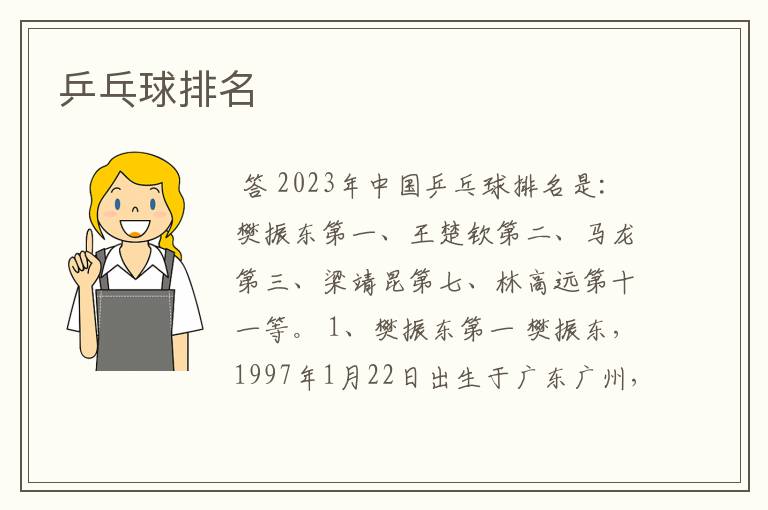 乒乓球排名

答 2023年中国乒乓球排名是：樊振东第一、王楚钦第二、马龙第三、梁靖昆第七、林高远第十一等。 1、樊振东第一 樊振东，1997年1月22日出生于广东广州，